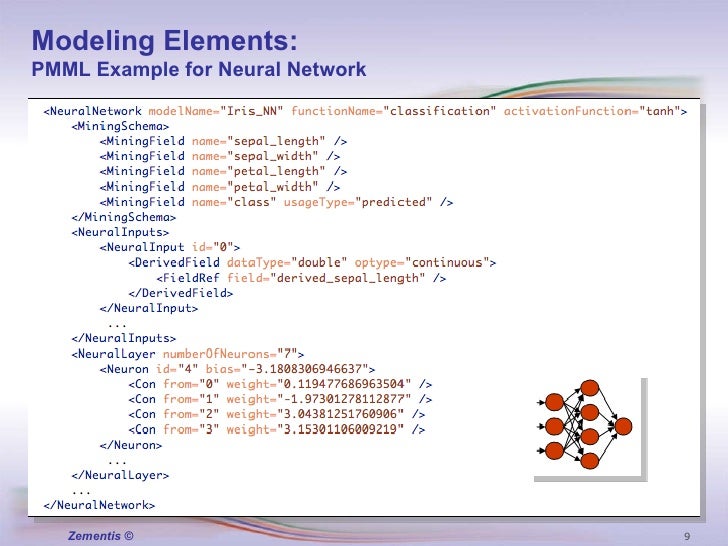 Modeling Elements:
PMML Example for Neural Network

<NeuralNetwork modelName="Iris_NN" functionName="classification" activationFunction="tanh">
<MiningSchema>
<MiningField name="sepal_length" />
<MiningField name="sepal_width" />
<MiningField name="petal_length" />
<MiningField name="petal_width" />
<MiningField name="class" usageType="predicted" />
</MiningSchema>
<NeuralInputs>
<NeuralInput id="0">
<DerivedField dataType="double" optype="continuous">
<FieldRef field="derived_sepal_length" />
</DerivedField>
</NeuralInput>
...
</NeuralInputs>
<NeuralLayer numberOfNeurons="7">
<Neuron id="4" bias="-3.1808306946637">
<Con from="0" weight="0.119477686963504" />
<Con from="1" weight="-1.97301278112877" />
<Con from="2" weight="3.04381251760906" />
<Con from="3" weight="3.15301106009219" />
</Neuron>
...
</NeuralLayer>
...
</NeuralNetwork>

Zementis ©

9